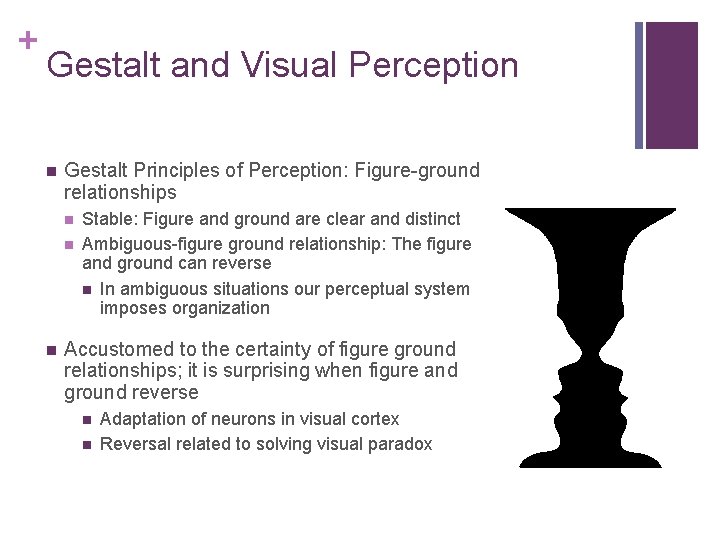 +
Gestalt and Visual Perception

- Gestalt Principles of Perception: Figure-ground relationships
  - Stable: Figure and ground are clear and distinct
  - Ambiguous-figure ground relationship: The figure and ground can reverse
    - In ambiguous situations our perceptual system imposes organization

- Accustomed to the certainty of figure ground relationships; it is surprising when figure and ground reverse
    - Adaptation of neurons in visual cortex
    - Reversal related to solving visual paradox